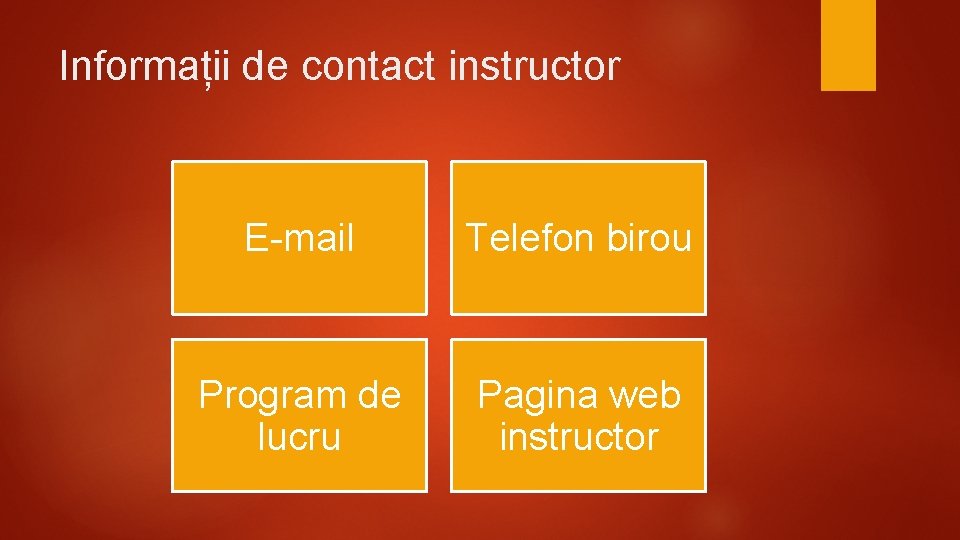 Informații de contact instructor

E-mail

Telefon birou

Program de lucru

Pagina web instructor